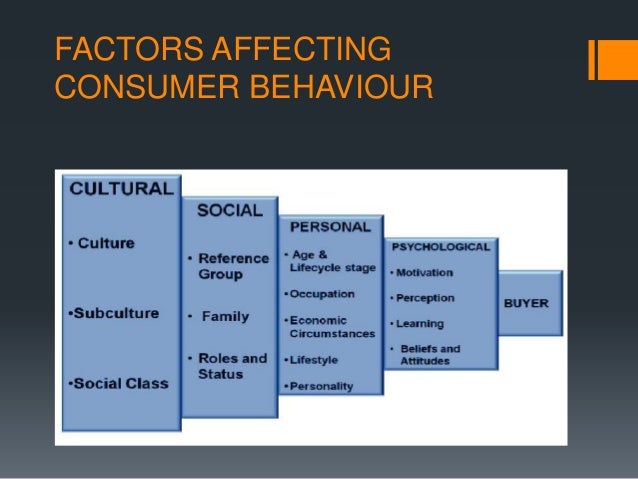 FACTORS AFFECTING CONSUMER BEHAVIOUR

CULTURAL

• Culture

•Subculture

•Social Class

SOCIAL

• Reference Group

• Family

• Roles and Status

PERSONAL

• Age & Lifecycle stage

•Occupation

•Economic Circumstances

•Lifestyle

•Personality

PSYCHOLOGICAL

• Motivation

• Perception

• Learning

• Beliefs and Attitudes

BUYER